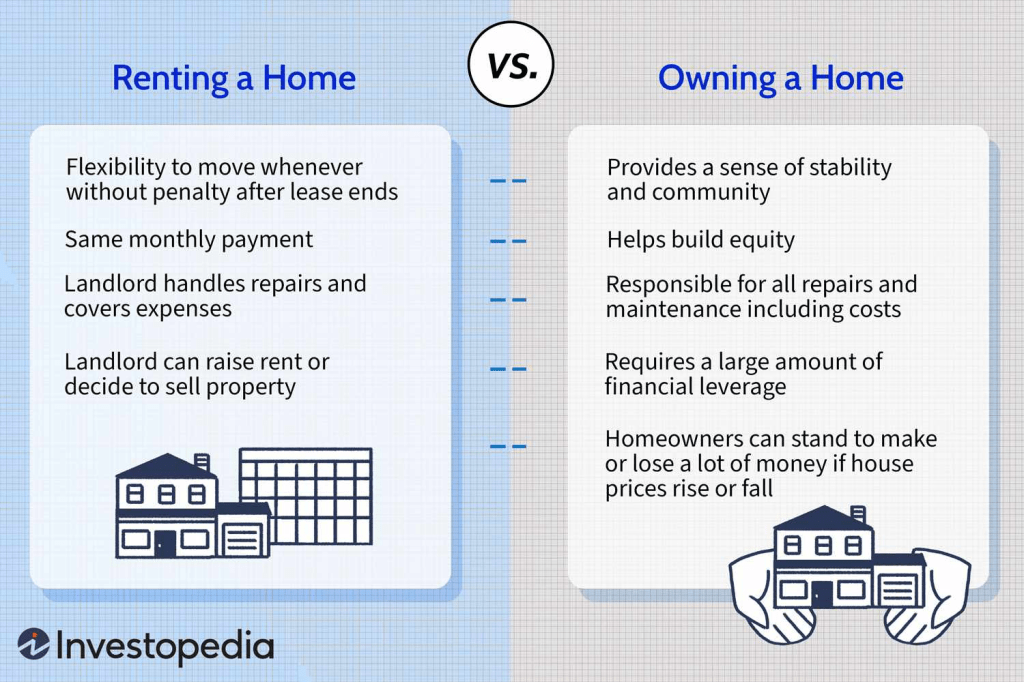 Renting a Home

VS.

Owning a Home

Flexibility to move whenever without penalty after lease ends

Same monthly payment

Landlord handles repairs and covers expenses

Landlord can raise rent or decide to sell property

Provides a sense of stability and community

Helps build equity

Responsible for all repairs and maintenance including costs

Requires a large amount of financial leverage

Homeowners can stand to make or lose a lot of money if house prices rise or fall

Investopedia